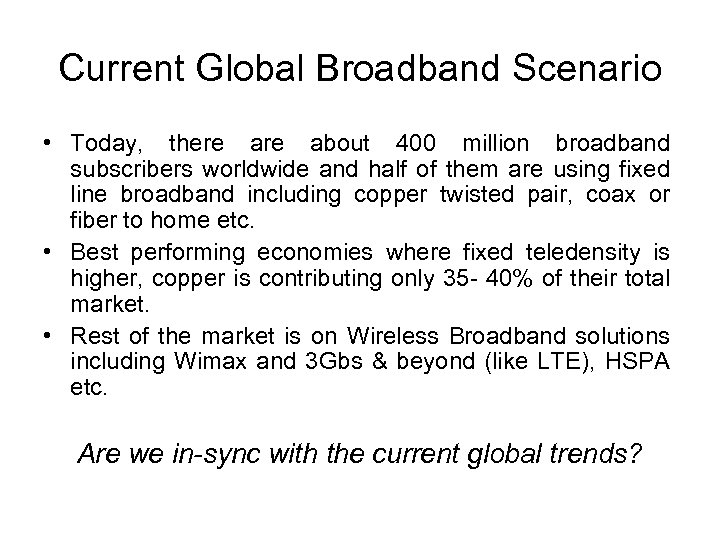 Current Global Broadband Scenario

• Today, there are about 400 million broadband subscribers worldwide and half of them are using fixed line broadband including copper twisted pair, coax or fiber to home etc.
• Best performing economies where fixed teledensity is higher, copper is contributing only 35- 40% of their total market.
• Rest of the market is on Wireless Broadband solutions including Wimax and 3Gbs & beyond (like LTE), HSPA etc.

Are we in-sync with the current global trends?